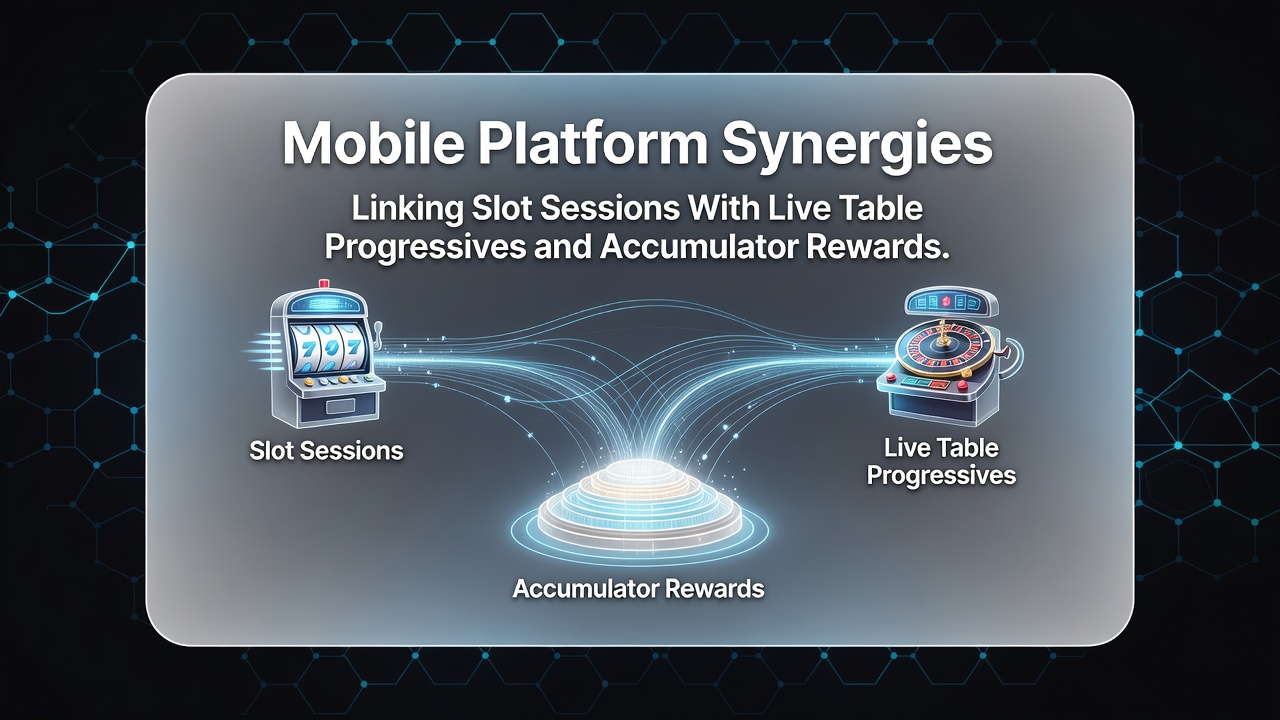 Mobile Platform Synergies

Linking Slot Sessions With Live Table Progressives and Accumulator Rewards.

777

Slot Sessions

Live Table Progressives

Accumulator Rewards